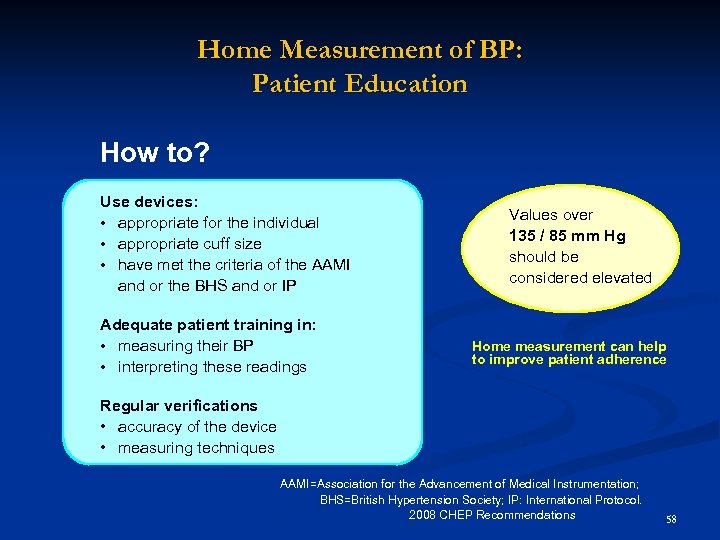 Home Measurement of BP:
Patient Education

How to?

Use devices:
• appropriate for the individual
• appropriate cuff size
• have met the criteria of the AAMI and or the BHS and or IP

Adequate patient training in:
• measuring their BP
• interpreting these readings

Regular verifications
• accuracy of the device
• measuring techniques

Values over
135 / 85 mm Hg
should be
considered elevated

Home measurement can help to improve patient adherence

AAMI=Association for the Advancement of Medical Instrumentation;
BHS=British Hypertension Society; IP: International Protocol.
2008 CHEP Recommendations

58